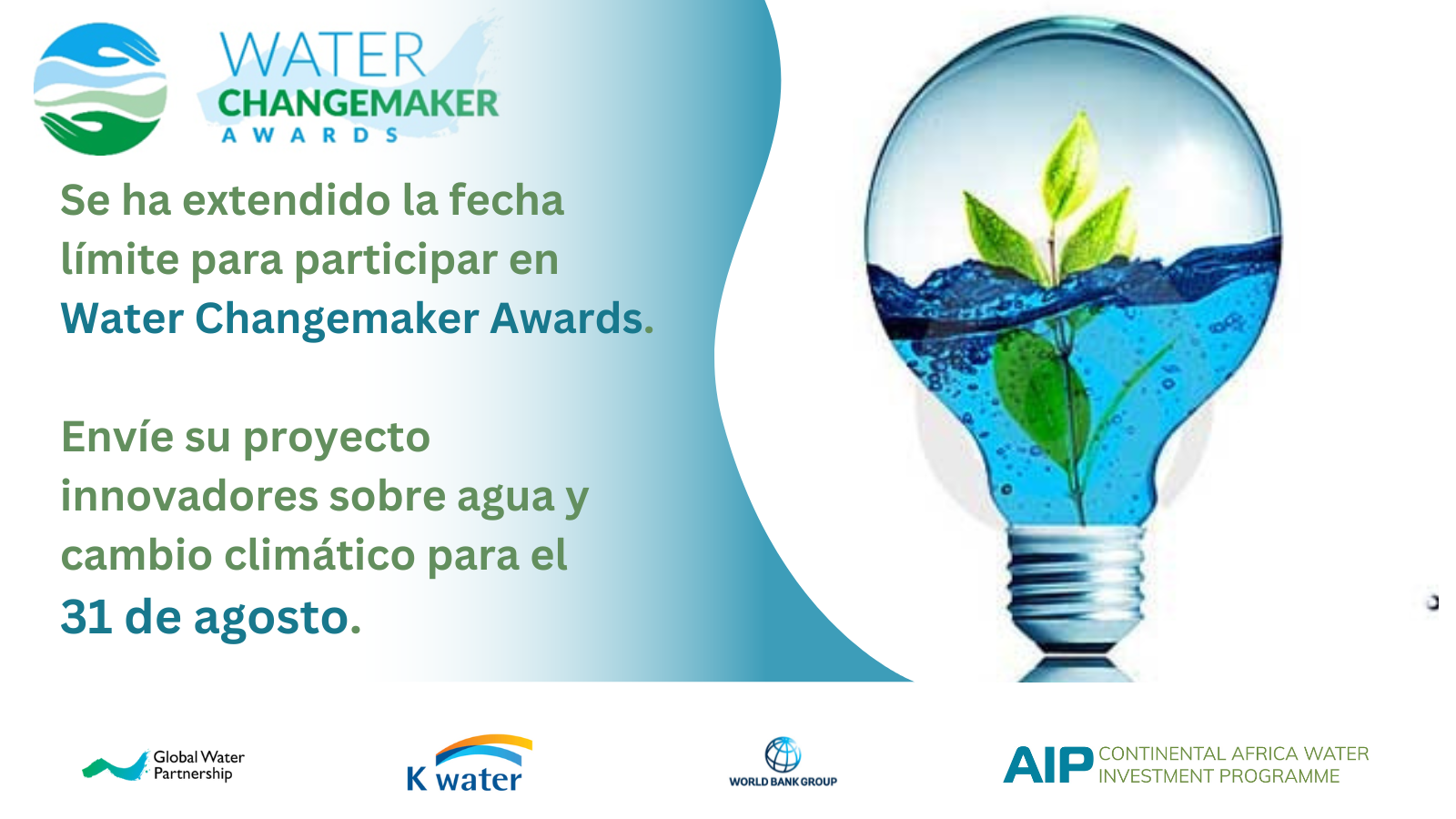 WATER
CHANGEMAKER
AWARDS

Se ha extendido la fecha límite para participar en Water Changemaker Awards.

Envíe su proyecto innovadores sobre agua y cambio climático para el 31 de agosto.

Global Water Partnership

K water

WORLD BANK GROUP

AIP CONTINENTAL AFRICA WATER INVESTMENT PROGRAMME